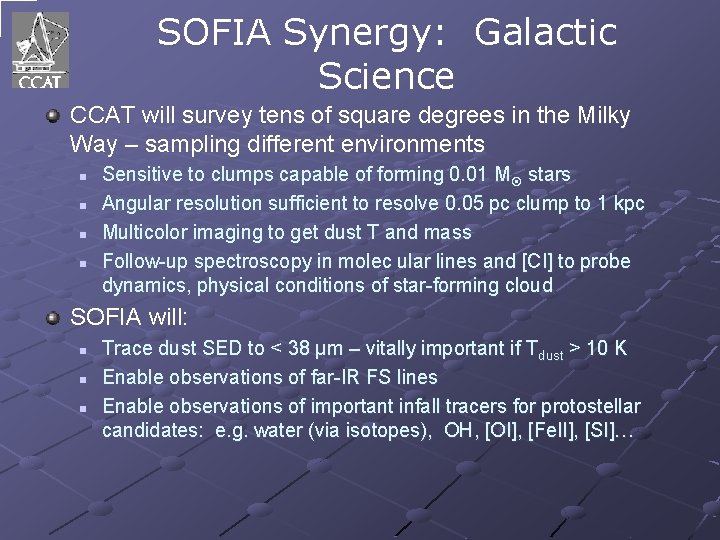 CCAT

SOFIA Synergy: Galactic Science

CCAT will survey tens of square degrees in the Milky Way – sampling different environments

Sensitive to clumps capable of forming 0.01 $M_{\odot}$ stars

Angular resolution sufficient to resolve 0.05 pc clump to 1 kpc

Multicolor imaging to get dust T and mass

Follow-up spectroscopy in molec ular lines and [CI] to probe dynamics, physical conditions of star-forming cloud

SOFIA will:

Trace dust SED to < 38 μm – vitally important if $T_{dust}$ > 10 K

Enable observations of far-IR FS lines

Enable observations of important infall tracers for protostellar candidates: e.g. water (via isotopes), OH, [OI], [FeII], [SI]…